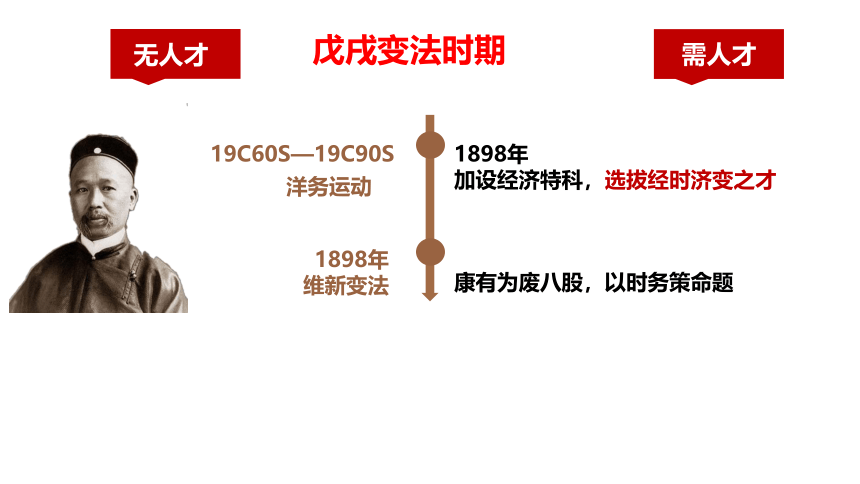 无人才

戊戌变法时期

需人才

19C60S—19C90S
洋务运动

1898年
加设经济特科，选拔经时济变之才

1898年
维新变法

康有为废八股，以时务策命题